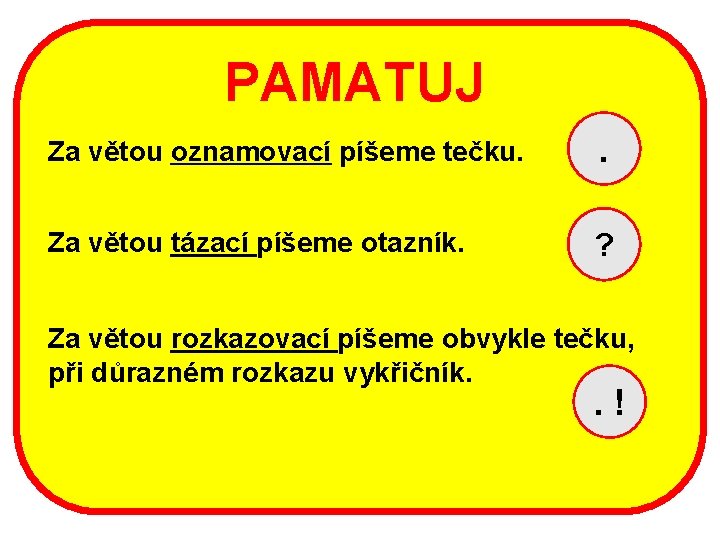 PAMATUJ

Za větou oznamovací píšeme tečku.

.

Za větou tázací píšeme otazník.

?

Za větou rozkazovací píšeme obvykle tečku, při důrazném rozkazu vykřičník.

. !